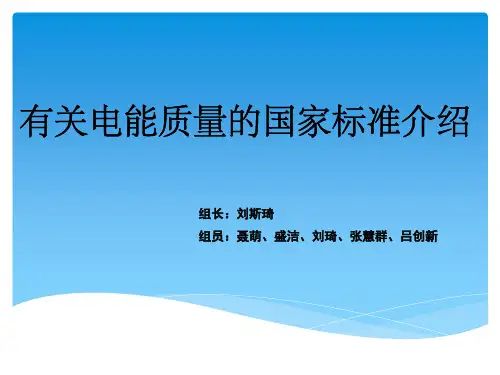 有关电能质量的国家标准介绍

组长：刘斯琦

组员：聂萌、盛洁、刘琦、张慧群、吕创新